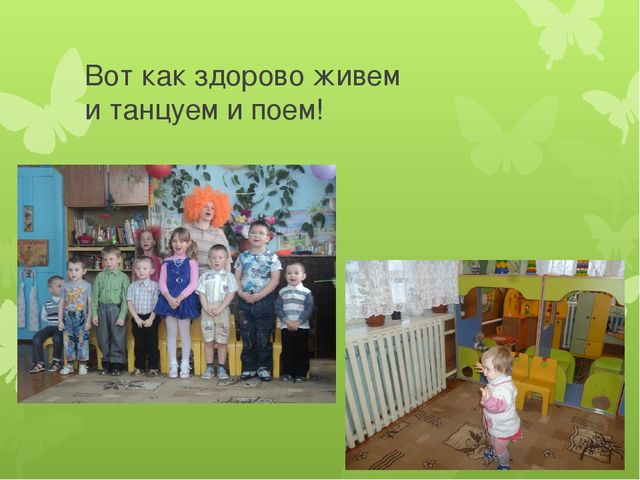 Вот как здорово живем
и танцуем и поем!